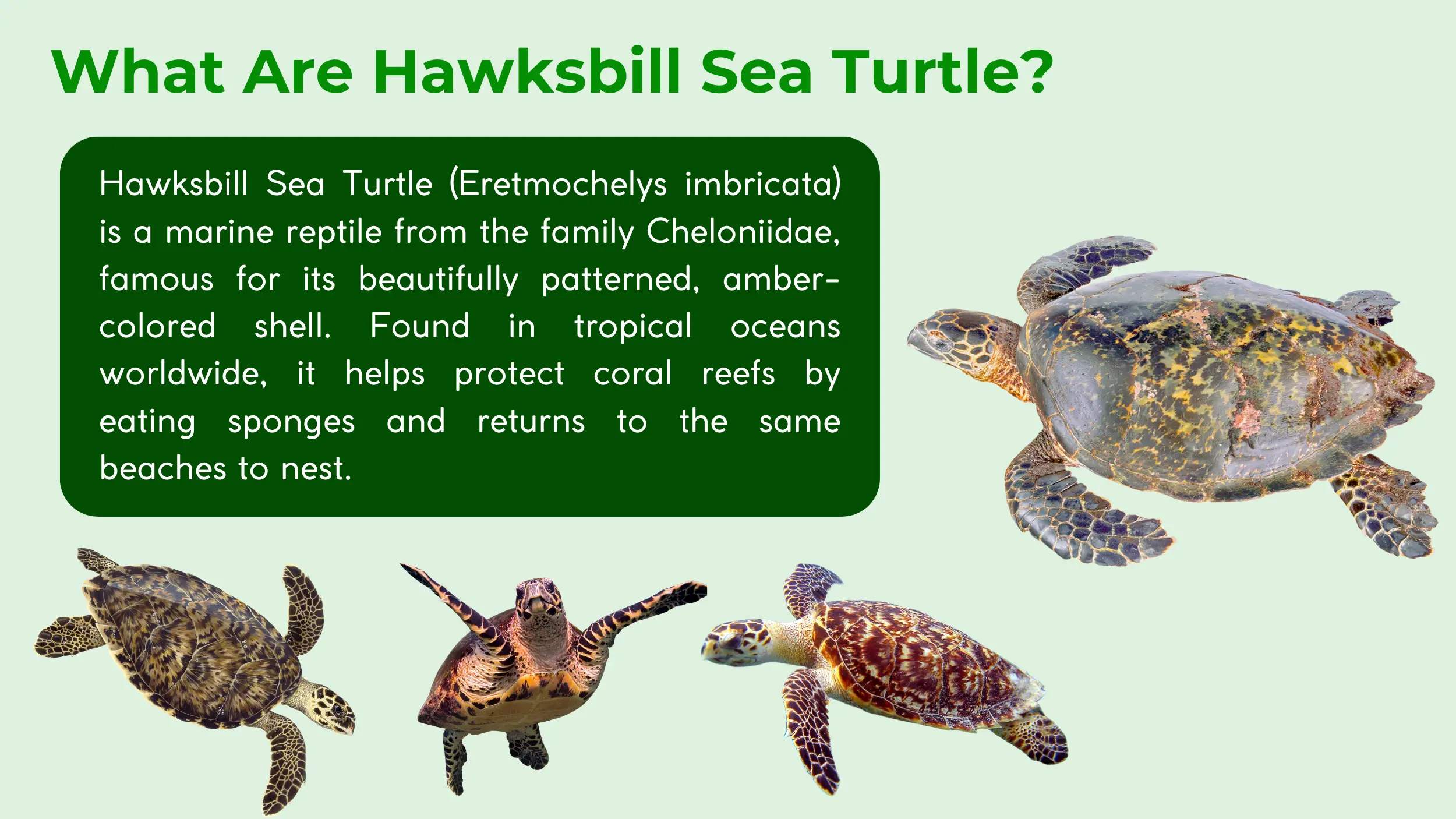 What Are Hawksbill Sea Turtle?

Hawksbill Sea Turtle (Eretmochelys imbricata) is a marine reptile from the family Cheloniidae, famous for its beautifully patterned, amber-colored shell. Found in tropical oceans worldwide, it helps protect coral reefs by eating sponges and returns to the same beaches to nest.